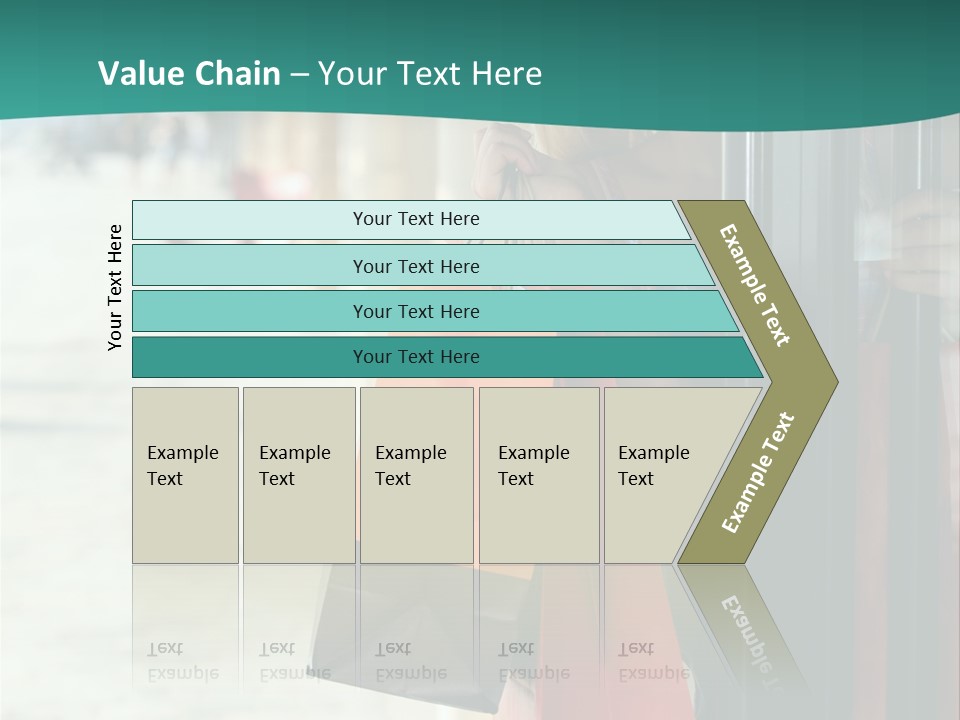 Value Chain – Your Text Here

Your Text Here

Your Text Here

Your Text Here

Your Text Here

Your Text Here

Example Text

Example Text

Example Text

Example Text

Example Text

Example Text

Example Text